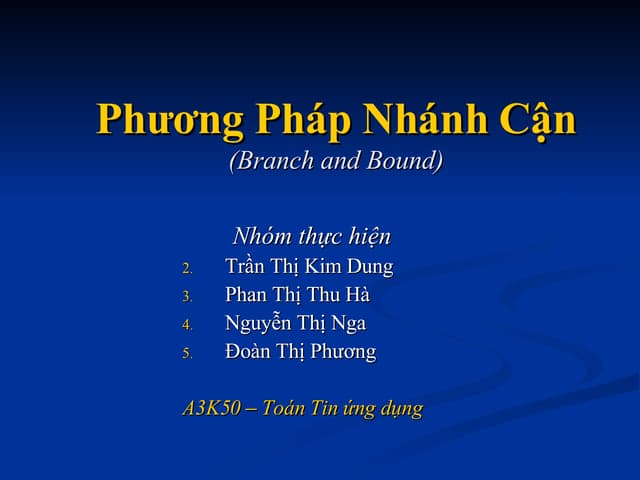 Phương Pháp Nhánh Cận
(Branch and Bound)

Nhóm thực hiện
2. Trần Thị Kim Dung
3. Phan Thị Thu Hà
4. Nguyễn Thị Nga
5. Đoàn Thị Phương

A3K50 – Toán Tin ứng dụng